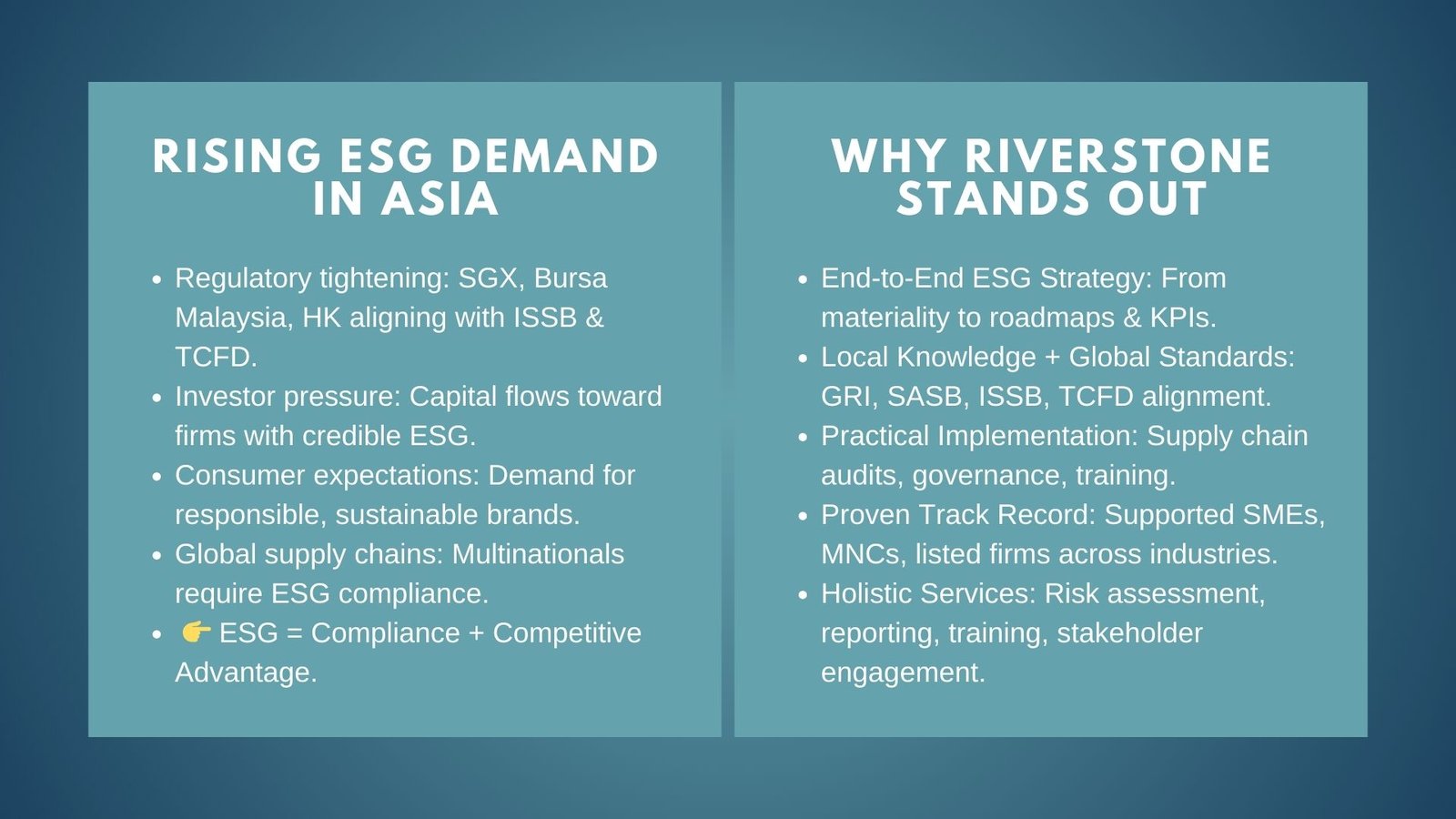 RISING ESG DEMAND IN ASIA

- Regulatory tightening: SGX, Bursa Malaysia, HK aligning with ISSB & TCFD.
- Investor pressure: Capital flows toward firms with credible ESG.
- Consumer expectations: Demand for responsible, sustainable brands.
- Global supply chains: Multinationals require ESG compliance.
- 👉 ESG = Compliance + Competitive Advantage.

WHY RIVERSTONE STANDS OUT

- End-to-End ESG Strategy: From materiality to roadmaps & KPIs.
- Local Knowledge + Global Standards: GRI, SASB, ISSB, TCFD alignment.
- Practical Implementation: Supply chain audits, governance, training.
- Proven Track Record: Supported SMEs, MNCs, listed firms across industries.
- Holistic Services: Risk assessment, reporting, training, stakeholder engagement.